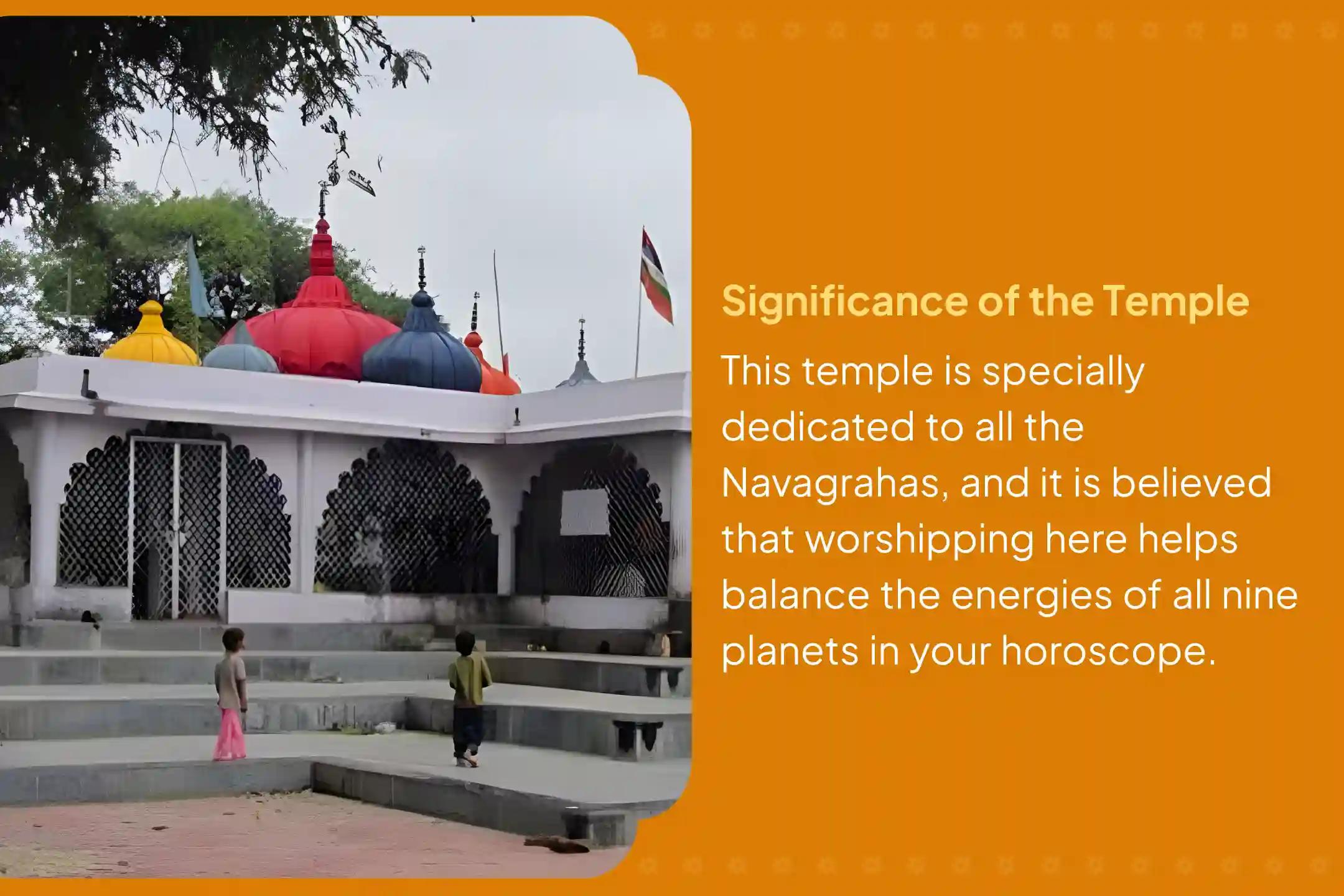 Significance of the Temple

This temple is specially dedicated to all the Navagrahas, and it is believed that worshipping here helps balance the energies of all nine planets in your horoscope.